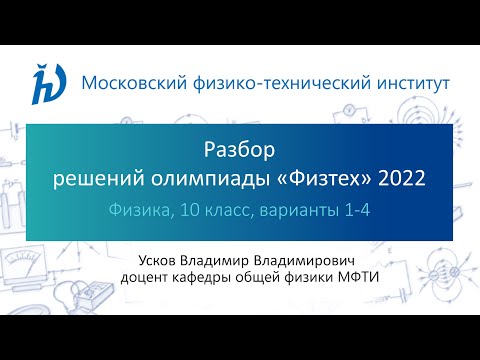 Московский физико-технический институт

Разбор
решений олимпиады «Физтех» 2022

Физика, 10 класс, варианты 1-4

Усков Владимир Владимирович
доцент кафедры общей физики МФТИ